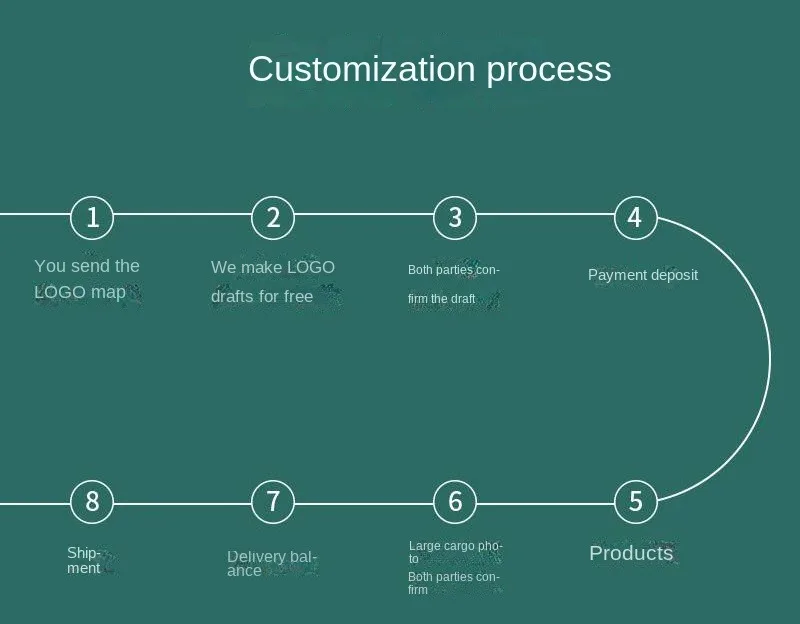 Customization process

1
You send the LOGO map

2
We make LOGO drafts for free

3
Both parties confirm the draft

4
Payment deposit

5
Products

6
Large cargo photo
Both parties confirm

7
Delivery balance

8
Shipment